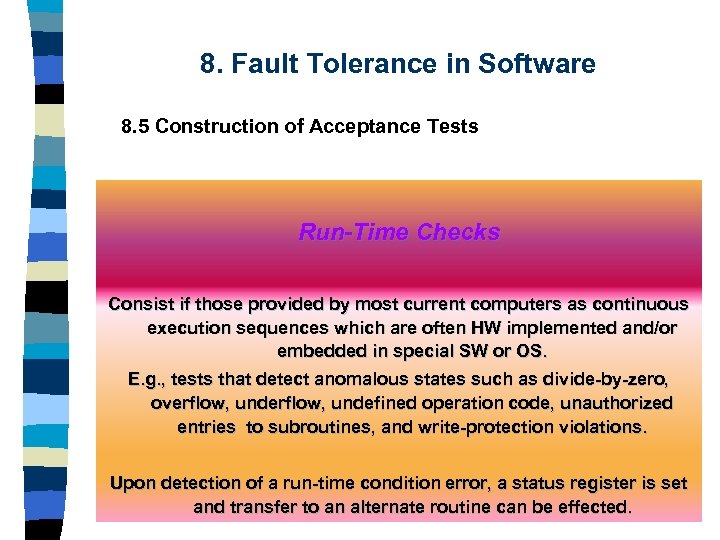 8. Fault Tolerance in Software

8.5 Construction of Acceptance Tests

Run-Time Checks

Consist if those provided by most current computers as continuous execution sequences which are often HW implemented and/or embedded in special SW or OS.

E.g., tests that detect anomalous states such as divide-by-zero, overflow, underflow, undefined operation code, unauthorized entries to subroutines, and write-protection violations.

Upon detection of a run-time condition error, a status register is set and transfer to an alternate routine can be effected.